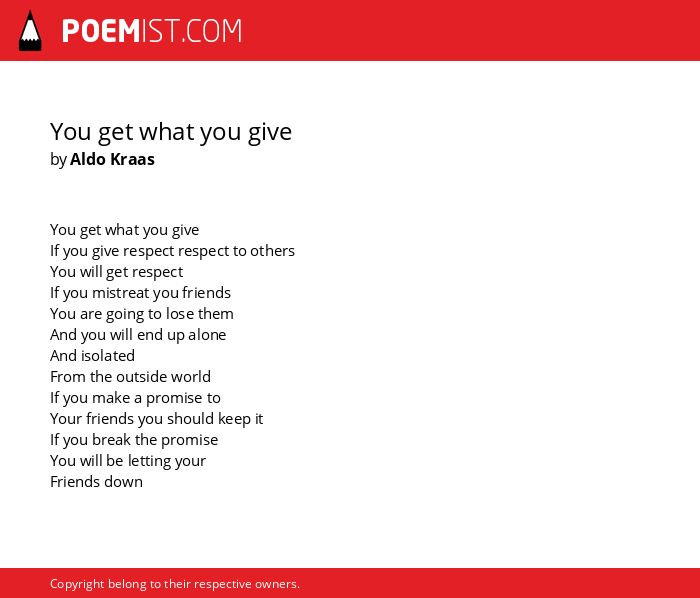 POEMIST.COM

You get what you give
by Aldo Kraas

You get what you give
If you give respect respect to others
You will get respect
If you mistreat you friends
You are going to lose them
And you will end up alone
And isolated
From the outside world
If you make a promise to
Your friends you should keep it
If you break the promise
You will be letting your
Friends down

Copyright belong to their respective owners.